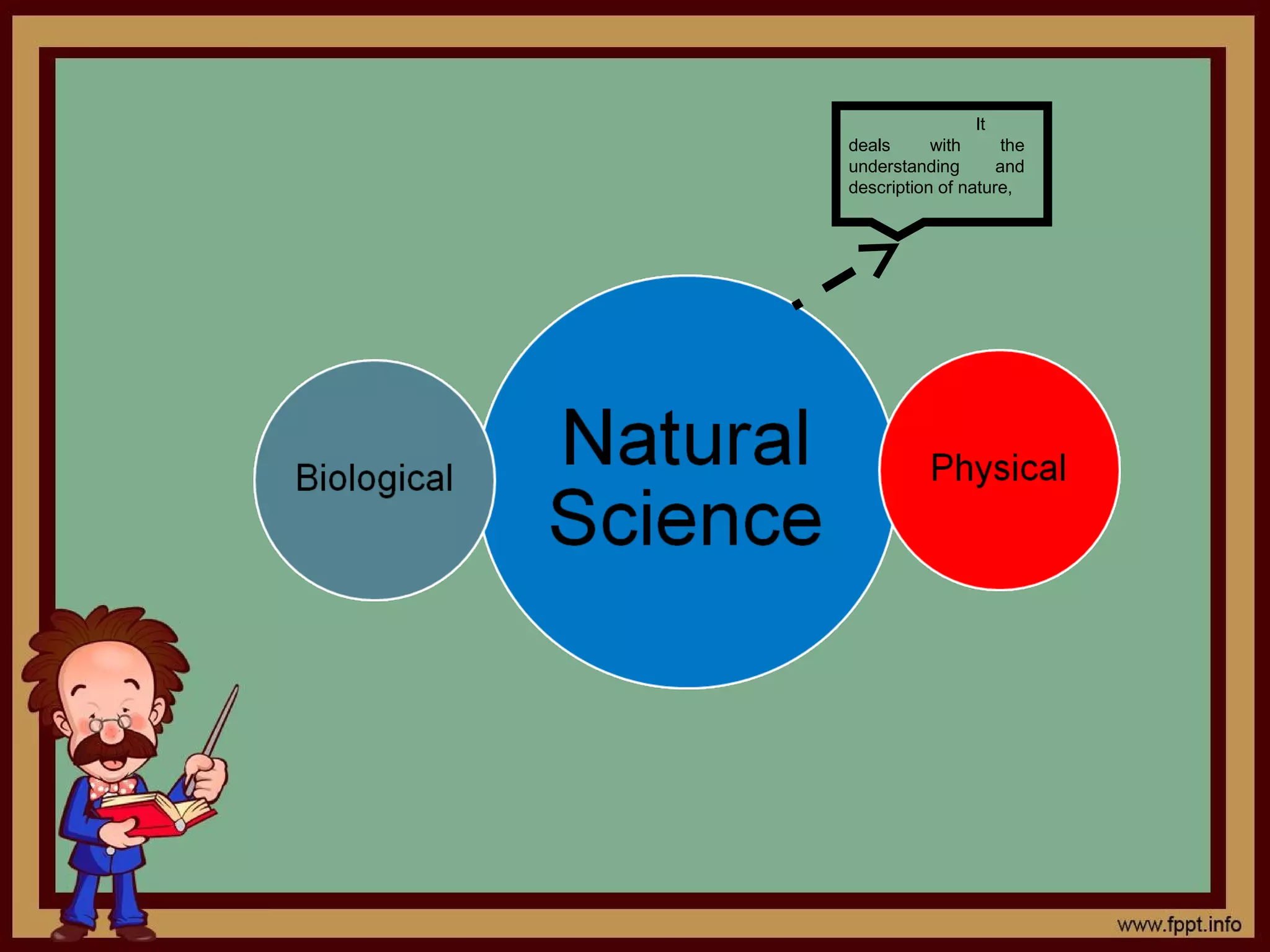 It deals with the understanding and description of nature,

Biological

Natural Science

Physical

www.fppt.info